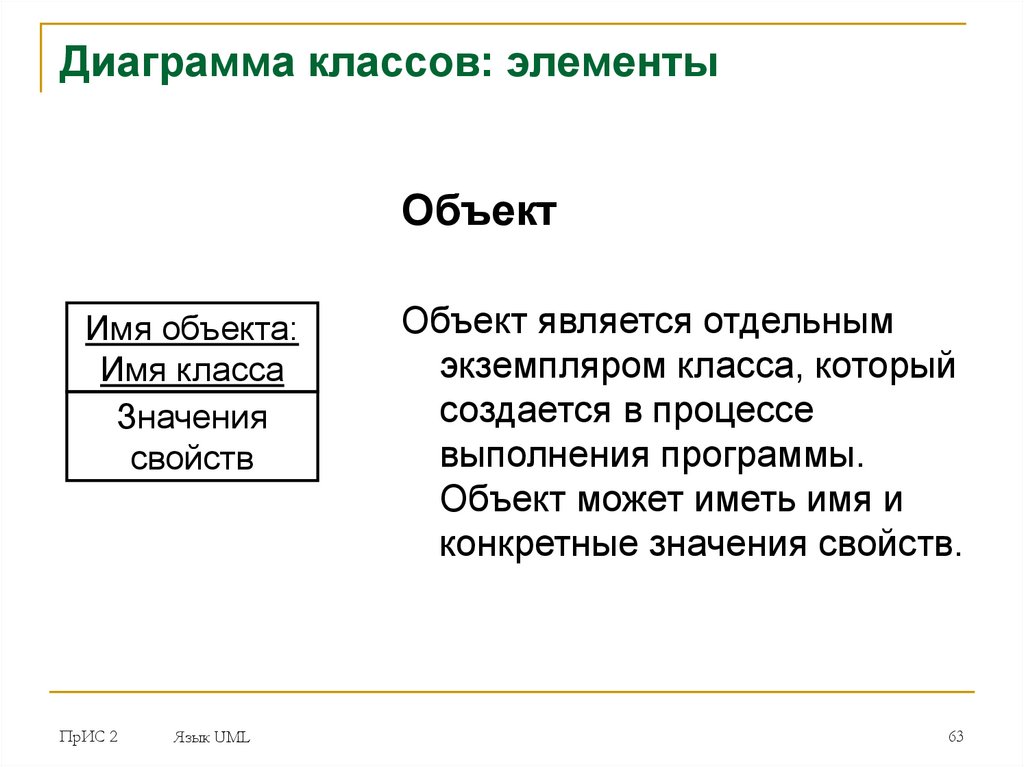 Диаграмма классов: элементы

Объект

Имя объекта:
Имя класса

Значения свойств

Объект является отдельным экземпляром класса, который создается в процессе выполнения программы. Объект может иметь имя и конкретные значения свойств.

ПрИС 2 Язык UML 63